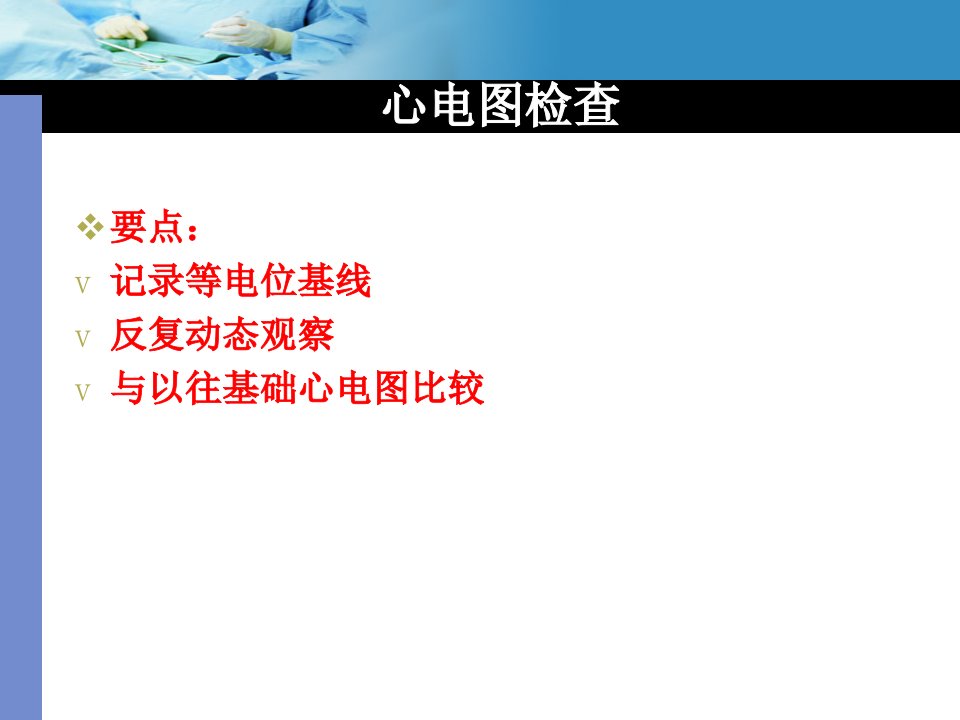 心电图检查

❖ 要点：
v 记录等电位基线
v 反复动态观察
v 与以往基础心电图比较